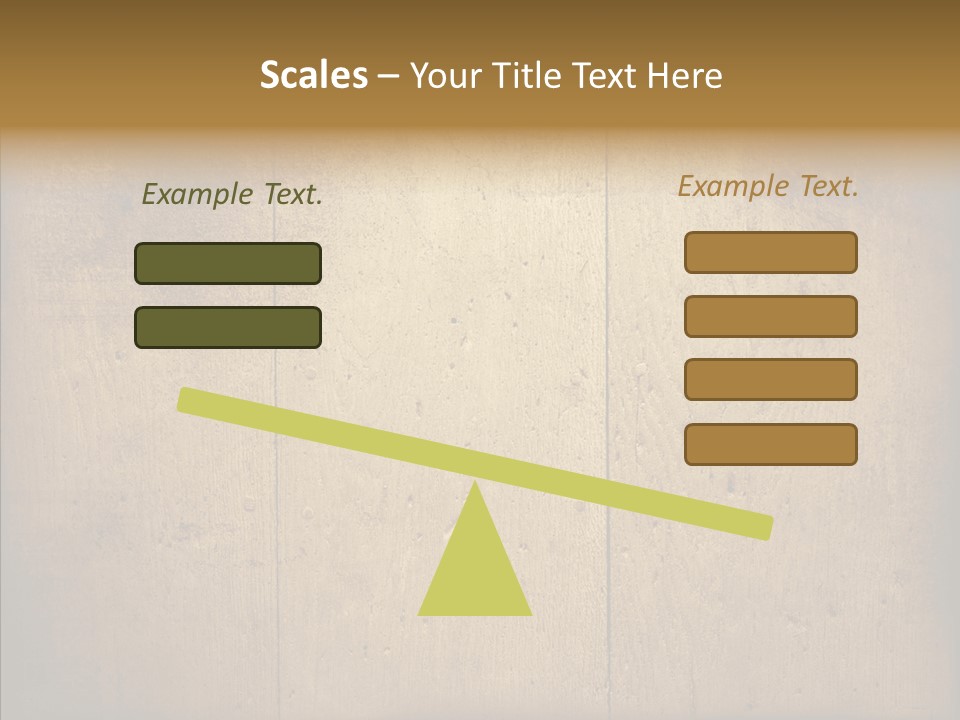 Scales – Your Title Text Here

Example Text.

Example Text.